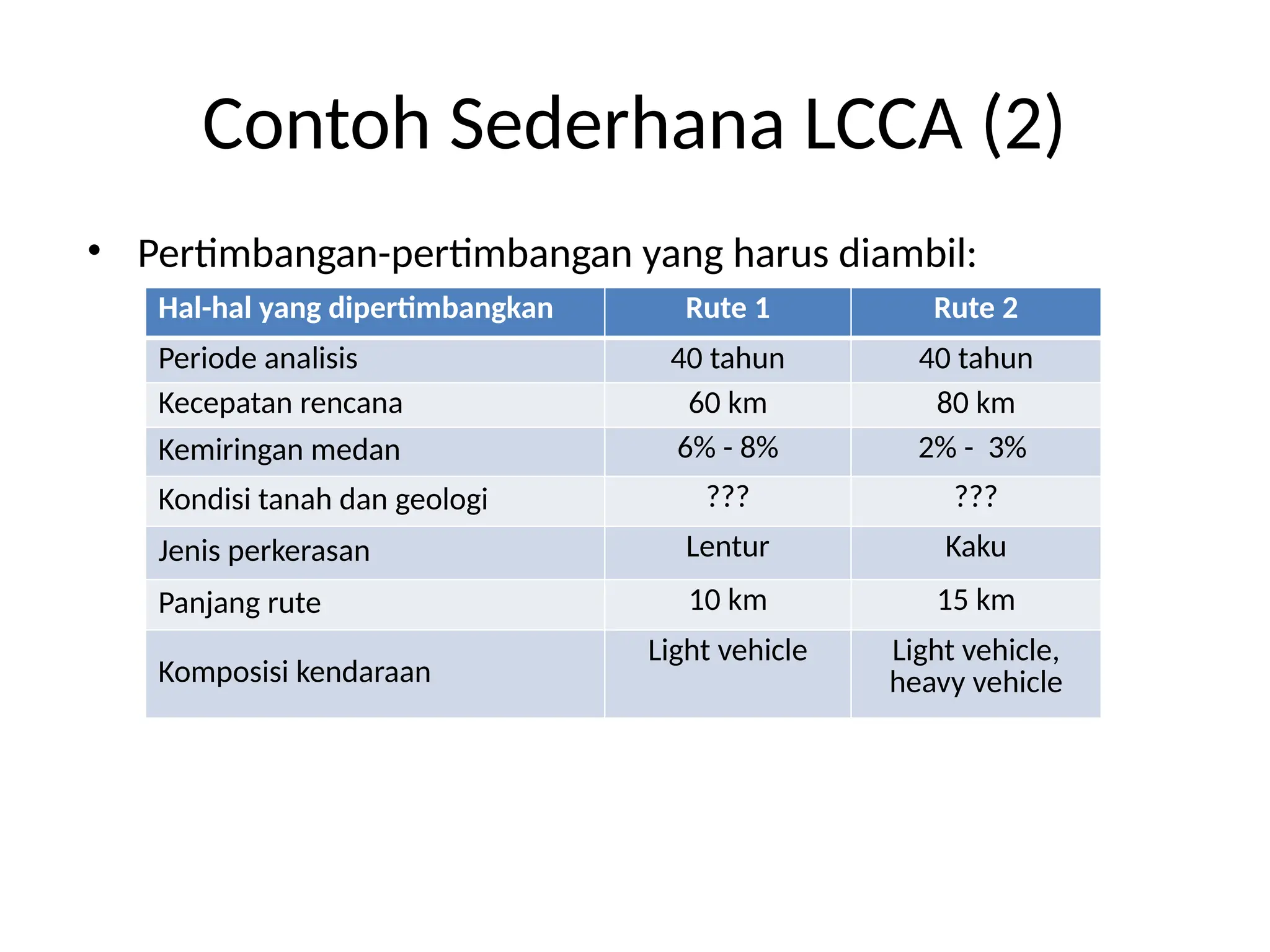 Contoh Sederhana LCCA (2)

• Pertimbangan-pertimbangan yang harus diambil:

| Hal-hal yang dipertimbangkan | Rute 1 | Rute 2 |
|---|---|---|
| Periode analisis | 40 tahun | 40 tahun |
| Kecepatan rencana | 60 km | 80 km |
| Kemiringan medan | 6% - 8% | 2% - 3% |
| Kondisi tanah dan geologi | ??? | ??? |
| Jenis perkerasan | Lentur | Kaku |
| Panjang rute | 10 km | 15 km |
| Komposisi kendaraan | Light vehicle | Light vehicle, heavy vehicle |